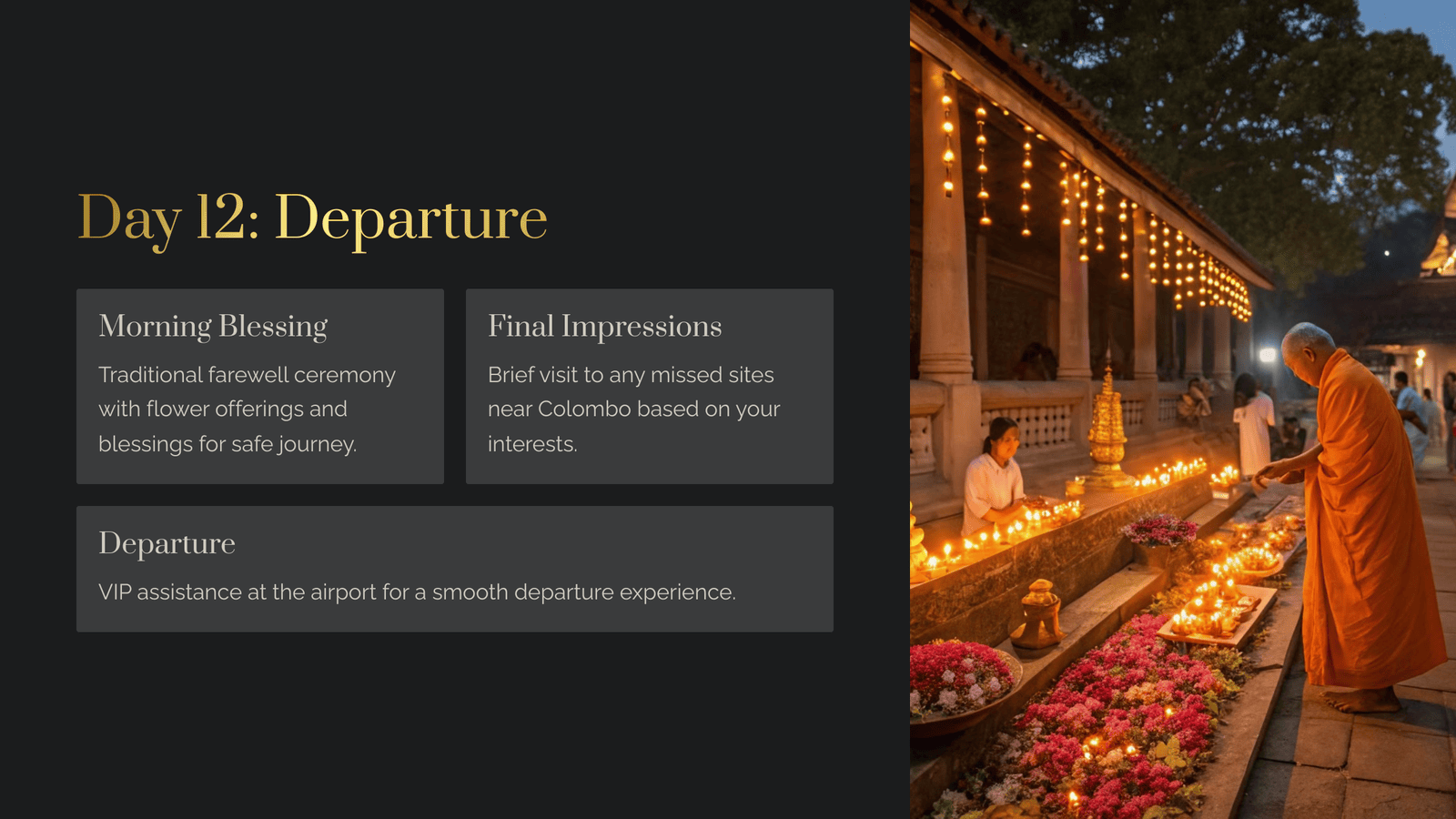 Day 12: Departure

Morning Blessing

Traditional farewell ceremony with flower offerings and blessings for safe journey.

Final Impressions

Brief visit to any missed sites near Colombo based on your interests.

Departure

VIP assistance at the airport for a smooth departure experience.